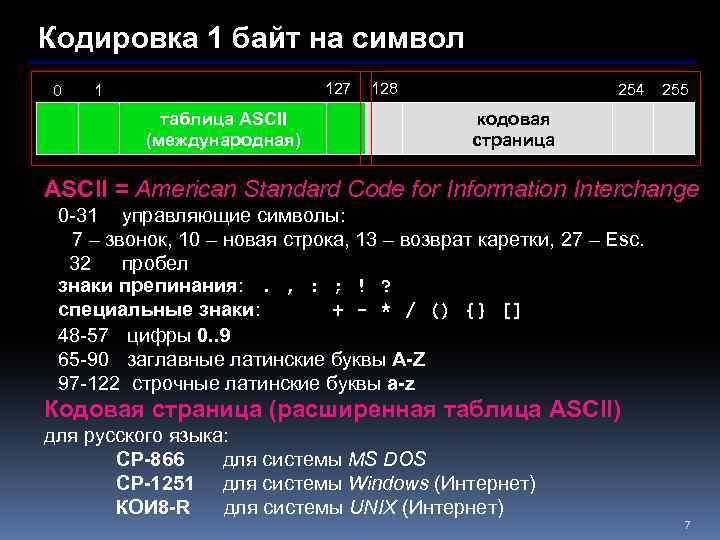 Кодировка 1 байт на символ

0 1 127 128 254 255

таблица ASCII (международная)

кодовая страница

ASCII = American Standard Code for Information Interchange

0-31 управляющие символы:

7 – звонок, 10 – новая строка, 13 – возврат каретки, 27 – Esc.

32 пробел

знаки препинания: . , : ; ! ?

специальные знаки: + - * / () {} []

48-57 цифры 0..9

65-90 заглавные латинские буквы A-Z

97-122 строчные латинские буквы a-z

Кодовая страница (расширенная таблица ASCII)

для русского языка:

CP-866 для системы MS DOS

CP-1251 для системы Windows (Интернет)

КОИ8-R для системы UNIX (Интернет)

7